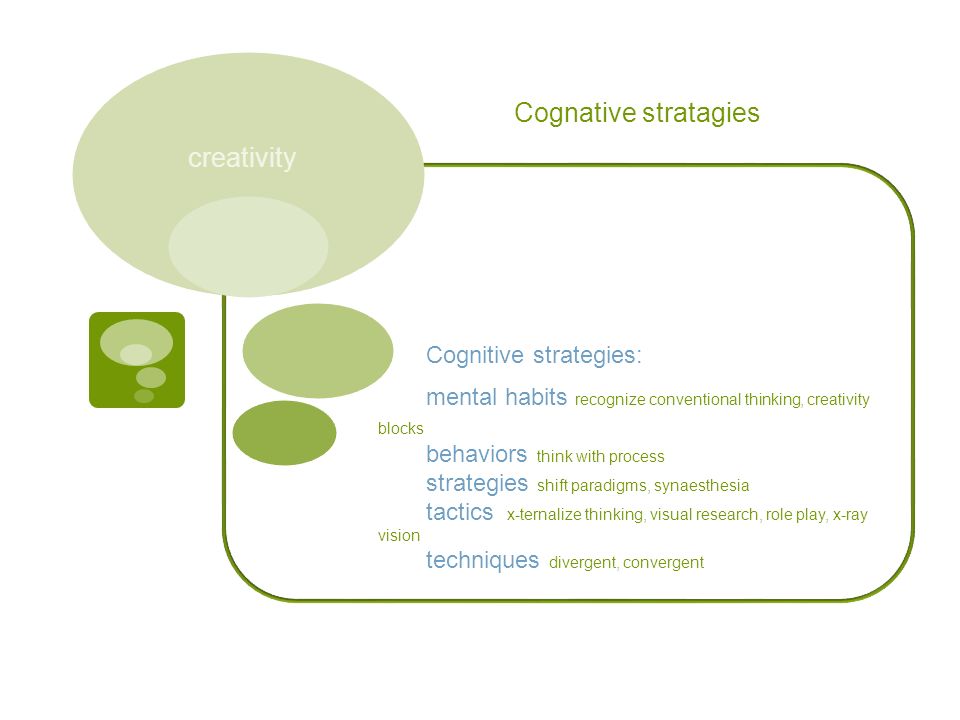 creativity

Cognative stratagies

Cognitive strategies:

mental habits recognize conventional thinking, creativity blocks

behaviors think with process

strategies shift paradigms, synaesthesia

tactics x-ternalize thinking, visual research, role play, x-ray vision

techniques divergent, convergent